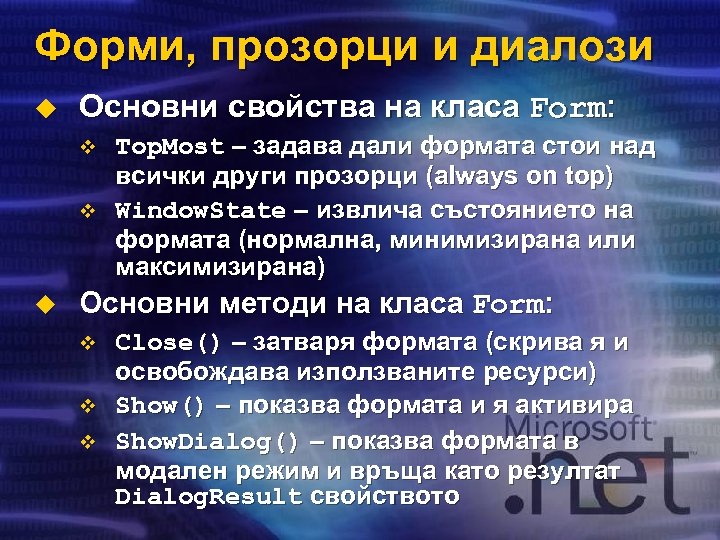 Форми, прозорци и диалози

Основни свойства на класа Form:

TopMost – задава дали формата стои над всички други прозорци (always on top)

WindowState – извлича състоянието на формата (нормална, минимизирана или максимизирана)

Основни методи на класа Form:

Close() – затваря формата (скрива я и освобождава използваните ресурси)

Show() – показва формата и я активира

ShowDialog() – показва формата в модален режим и връща като резултат DialogResult свойството

Microsoft .net